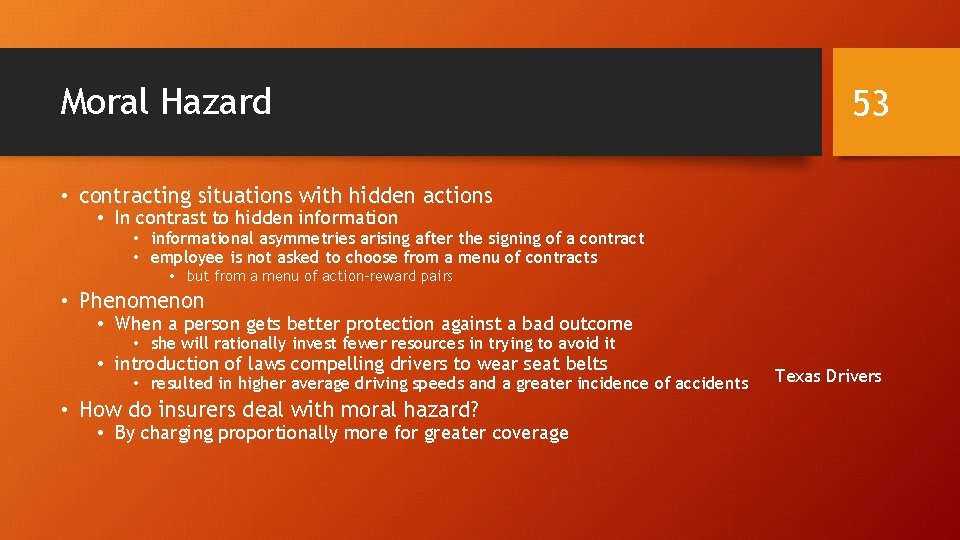 Moral Hazard

53

• contracting situations with hidden actions
• In contrast to hidden information
• informational asymmetries arising after the signing of a contract
• employee is not asked to choose from a menu of contracts
• but from a menu of action-reward pairs

• Phenomenon
• When a person gets better protection against a bad outcome
• she will rationally invest fewer resources in trying to avoid it
• introduction of laws compelling drivers to wear seat belts
• resulted in higher average driving speeds and a greater incidence of accidents

Texas Drivers

• How do insurers deal with moral hazard?
• By charging proportionally more for greater coverage